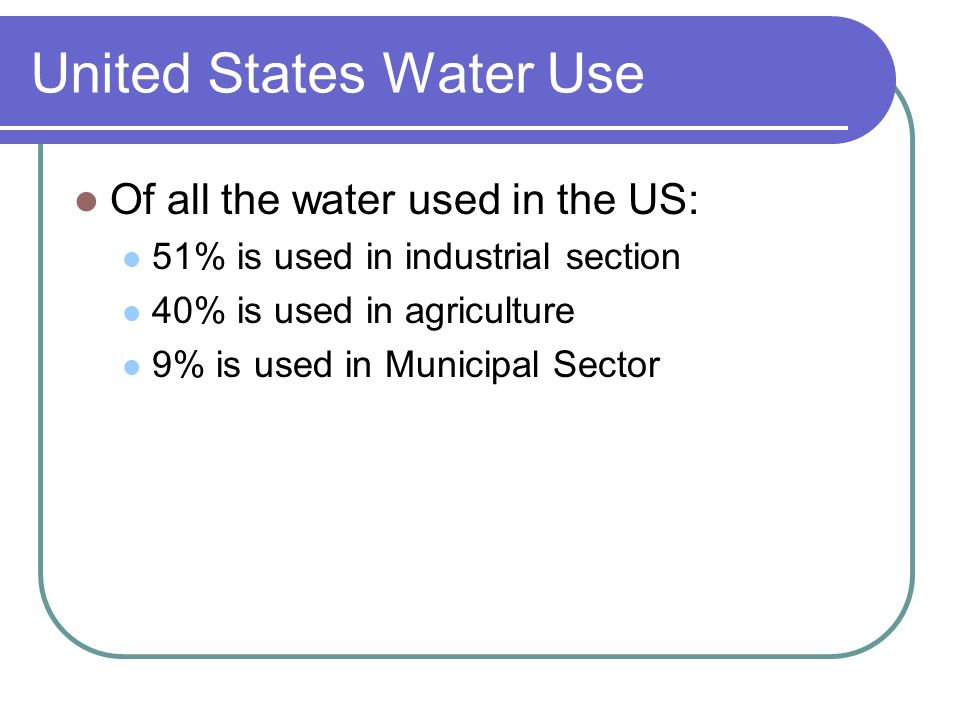 United States Water Use

- Of all the water used in the US:
  - 51% is used in industrial section
  - 40% is used in agriculture
  - 9% is used in Municipal Sector